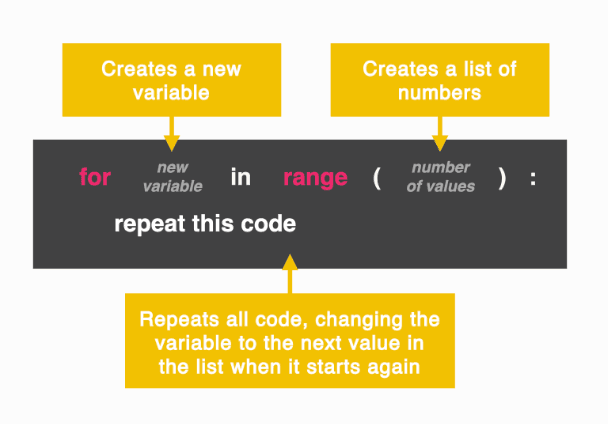 Creates a new variable

Creates a list of numbers

for new variable in range ( number of values ) :
repeat this code

Repeats all code, changing the variable to the next value in the list when it starts again